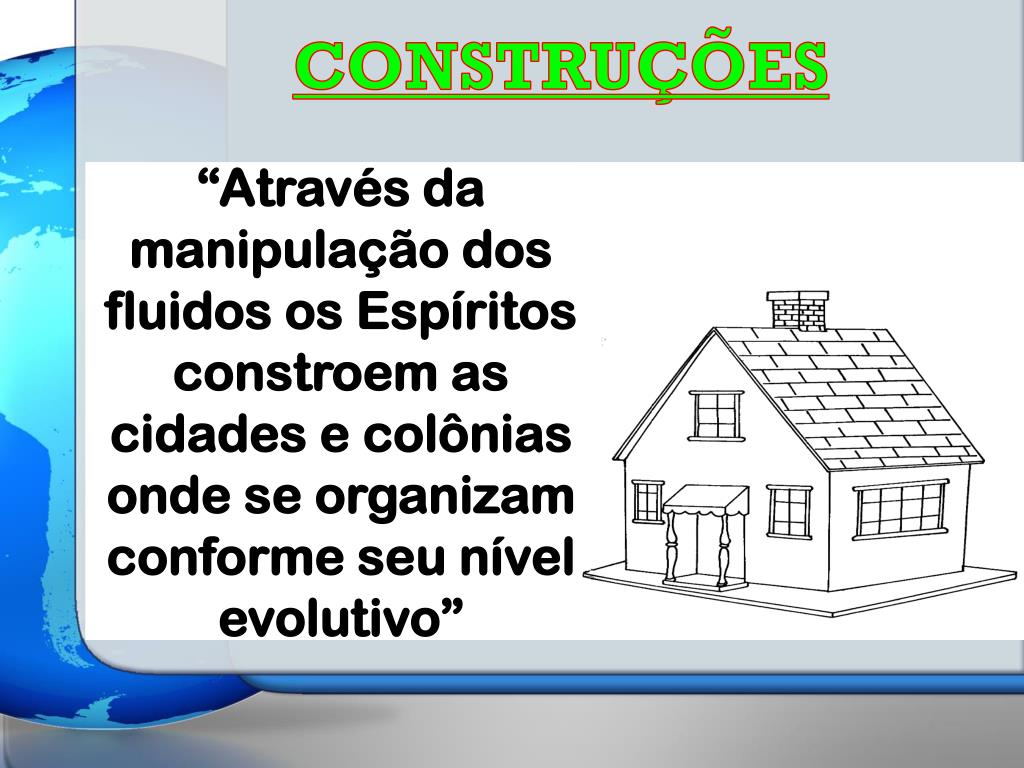 CONSTRUÇÕES

“Através da manipulação dos fluidos os Espíritos constroem as cidades e colônias onde se organizam conforme seu nível evolutivo”